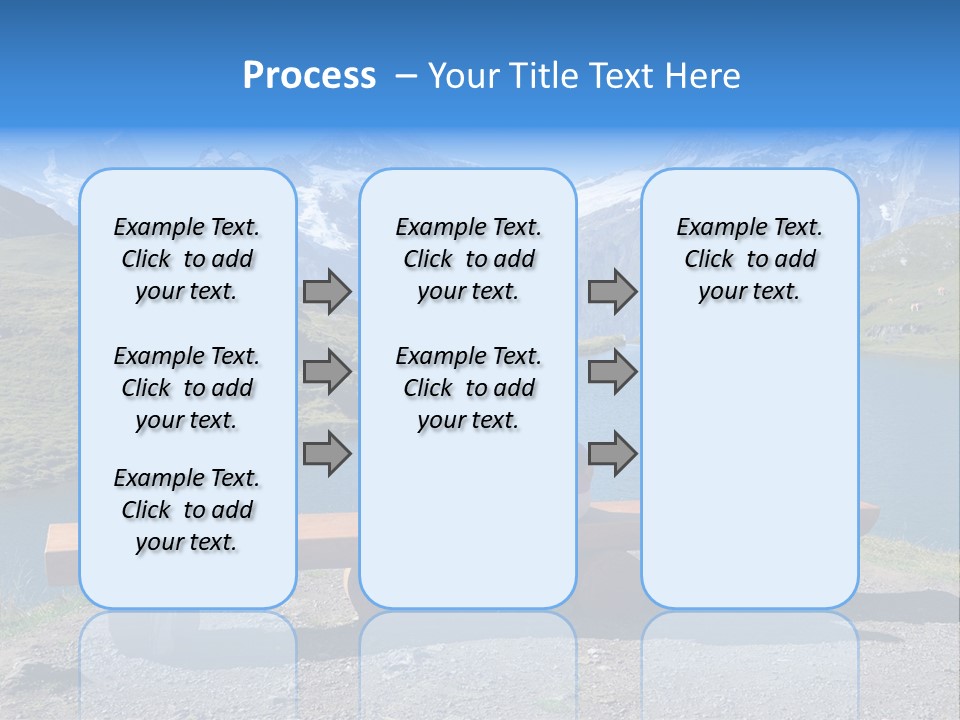 Process – Your Title Text Here

Example Text. Click to add your text.

Example Text. Click to add your text.

Example Text. Click to add your text.

Example Text. Click to add your text.

Example Text. Click to add your text.

Example Text. Click to add your text.